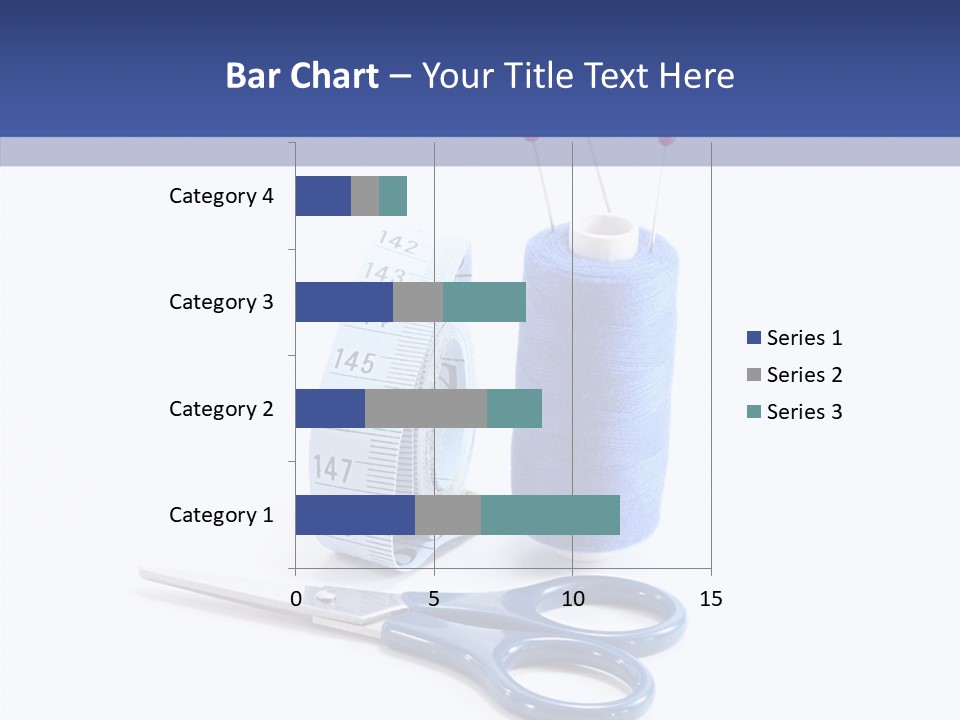 Bar Chart – Your Title Text Here

Category 4
Category 3
Category 2
Category 1

0
5
10
15

Series 1
Series 2
Series 3

142
143
145
147